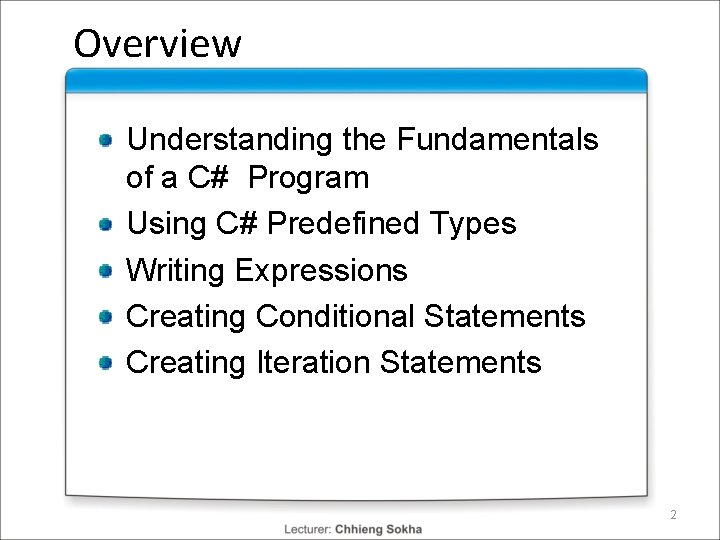 Overview

- Understanding the Fundamentals of a C# Program
- Using C# Predefined Types
- Writing Expressions
- Creating Conditional Statements
- Creating Iteration Statements

2

Lecturer: Chhieng Sokha